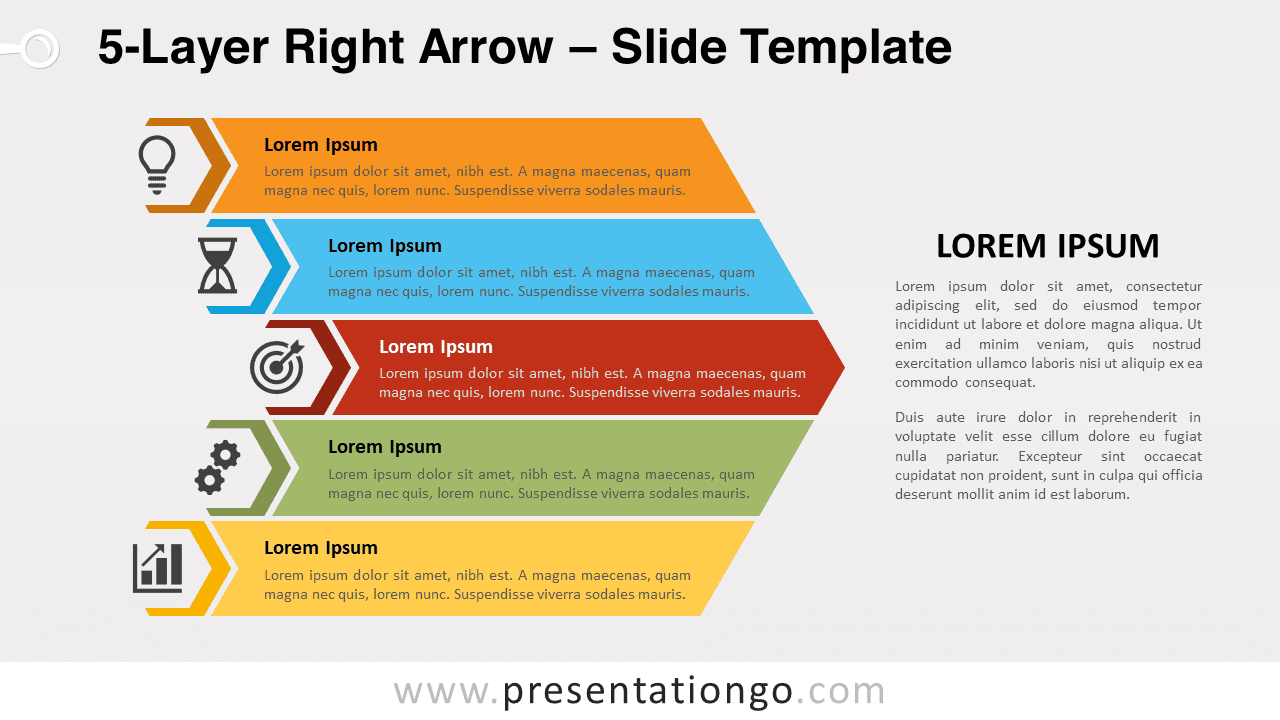 5-Layer Right Arrow – Slide Template

Lorem Ipsum

Lorem ipsum dolor sit amet, nibh est. A magna maecenas, quam magna nec quis, lorem nunc. Suspendisse viverra sodales mauris.

Lorem Ipsum

Lorem ipsum dolor sit amet, nibh est. A magna maecenas, quam magna nec quis, lorem nunc. Suspendisse viverra sodales mauris.

Lorem Ipsum

Lorem ipsum dolor sit amet, nibh est. A magna maecenas, quam magna nec quis, lorem nunc. Suspendisse viverra sodales mauris.

Lorem Ipsum

Lorem ipsum dolor sit amet, nibh est. A magna maecenas, quam magna nec quis, lorem nunc. Suspendisse viverra sodales mauris.

Lorem Ipsum

Lorem ipsum dolor sit amet, nibh est. A magna maecenas, quam magna nec quis, lorem nunc. Suspendisse viverra sodales mauris.

LOREM IPSUM

Lorem ipsum dolor sit amet, consectetur adipiscing elit, sed do eiusmod tempor incididunt ut labore et dolore magna aliqua. Ut enim ad minim veniam, quis nostrud exercitation ullamco laboris nisi ut aliquip ex ea commodo consequat.

Duis aute irure dolor in reprehenderit in voluptate velit esse cillum dolore eu fugiat nulla pariatur. Excepteur sint occaecat cupidatat non proident, sunt in culpa qui officia deserunt mollit anim id est laborum.

www.presentationgo.com